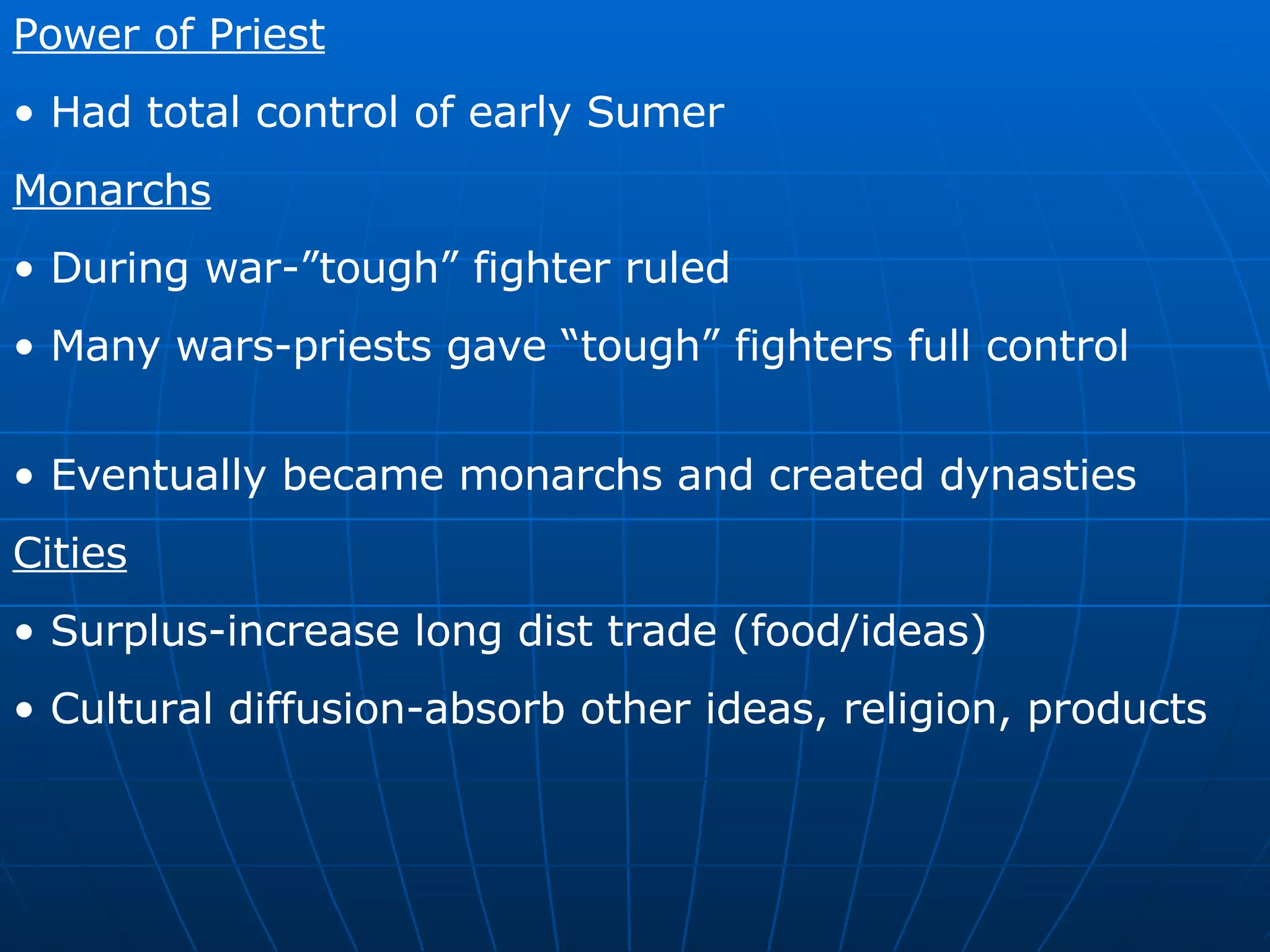 Power of Priest

• Had total control of early Sumer

Monarchs

• During war-”tough” fighter ruled

• Many wars-priests gave “tough” fighters full control

• Eventually became monarchs and created dynasties

Cities

• Surplus-increase long dist trade (food/ideas)

• Cultural diffusion-absorb other ideas, religion, products